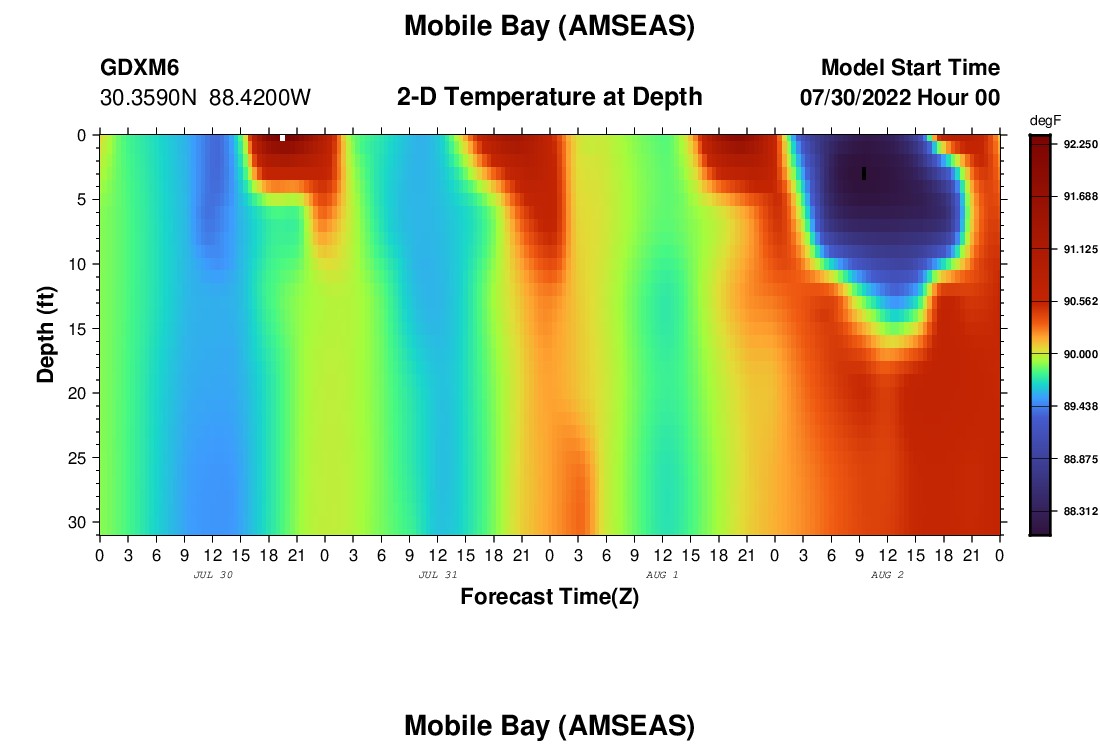 Mobile Bay (AMSEAS)

GDXM6
30.3590N 88.4200W

2-D Temperature at Depth

Model Start Time
07/30/2022 Hour 00

degF
92.250
91.688
91.125
90.562
90.000
89.438
88.875
88.312

Depth (ft)
0
5
10
15
20
25
30

0 3 6 9 12 15 18 21 0 3 6 9 12 15 18 21 0 3 6 9 12 15 18 21 0 3 6 9 12 15 18 21 0
JUL 30
JUL 31
AUG 1
AUG 2

Forecast Time(Z)

Mobile Bay (AMSEAS)